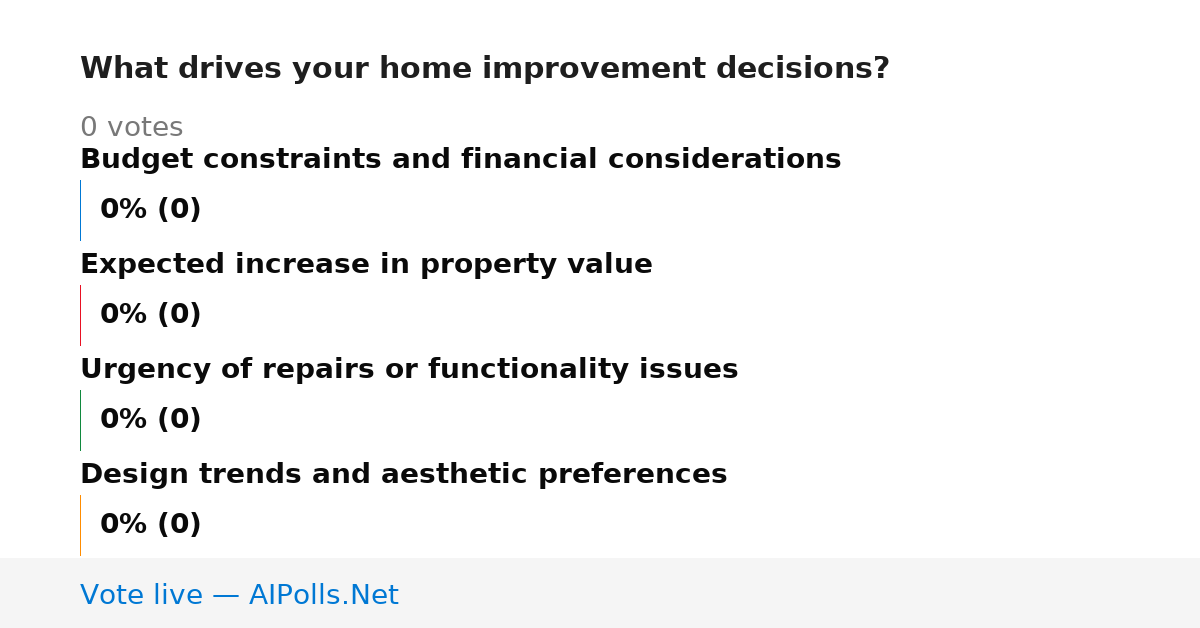 What drives your home improvement decisions?

0 votes

Budget constraints and financial considerations

0% (0)

Expected increase in property value

0% (0)

Urgency of repairs or functionality issues

0% (0)

Design trends and aesthetic preferences

0% (0)

Vote live — AIPolls.Net